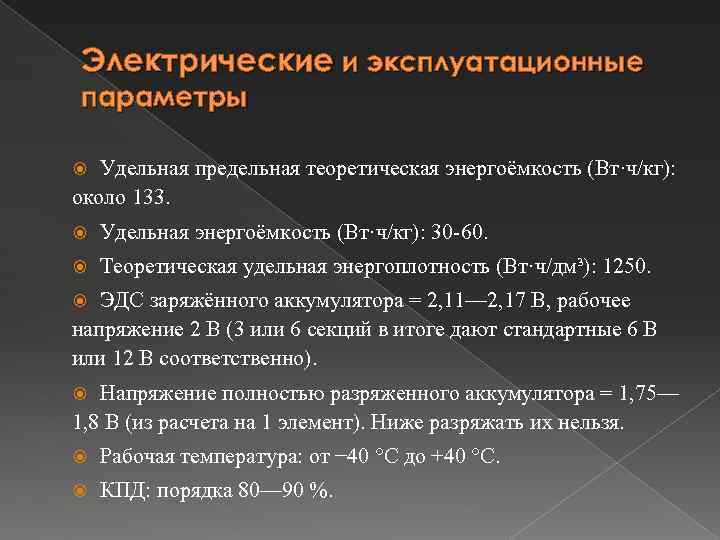 Электрические и эксплуатационные параметры

Удельная предельная теоретическая энергоёмкость (Вт·ч/кг): около 133.

Удельная энергоёмкость (Вт·ч/кг): 30-60.

Теоретическая удельная энергоплотность (Вт·ч/дм³): 1250.

ЭДС заряжённого аккумулятора = 2,11—2,17 В, рабочее напряжение 2 В (3 или 6 секций в итоге дают стандартные 6 В или 12 В соответственно).

Напряжение полностью разряженного аккумулятора = 1,75—1,8 В (из расчета на 1 элемент). Ниже разряжать их нельзя.

Рабочая температура: от −40 °C до +40 °C.

КПД: порядка 80—90 %.